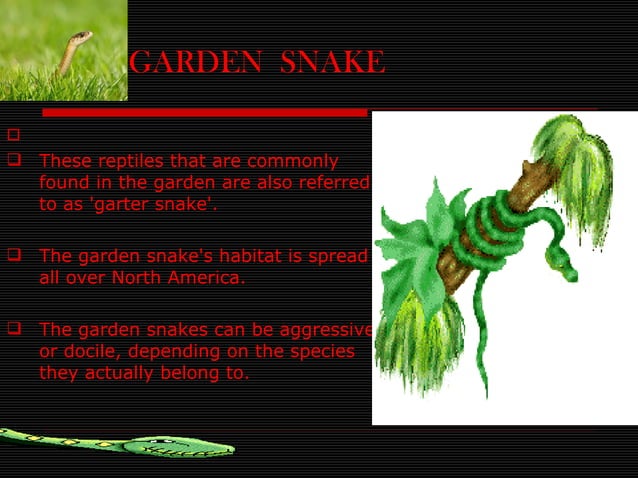 GARDEN SNAKE

These reptiles that are commonly found in the garden are also referred to as 'garter snake'.

The garden snake's habitat is spread all over North America.

The garden snakes can be aggressive or docile, depending on the species they actually belong to.